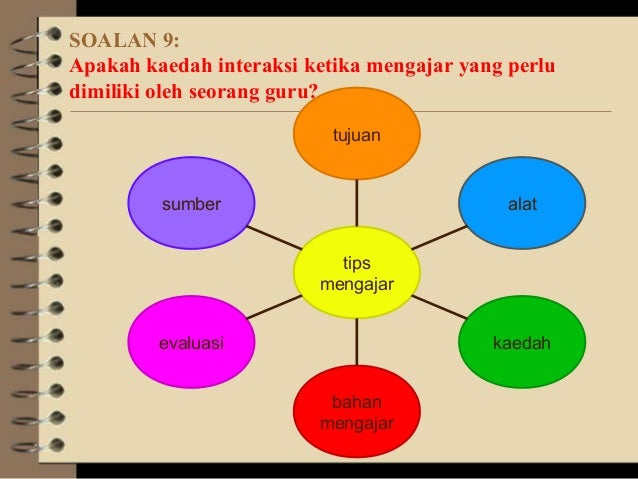 SOALAN 9:
Apakah kaedah interaksi ketika mengajar yang perlu dimiliki oleh seorang guru?

tujuan

sumber

alat

tips mengajar

evaluasi

kaedah

bahan mengajar